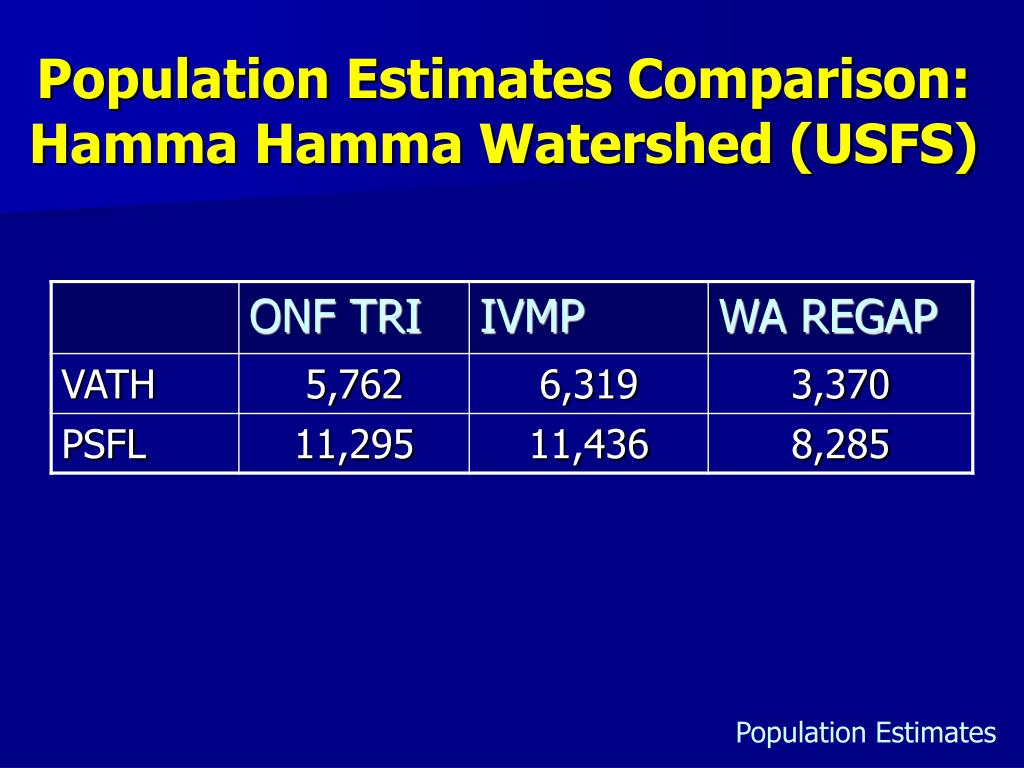 Population Estimates Comparison: Hamma Hamma Watershed (USFS)

| | ONF TRI | IVMP | WA REGAP |
|---|---|---|---|
| VATH | 5,762 | 6,319 | 3,370 |
| PSFL | 11,295 | 11,436 | 8,285 |

Population Estimates